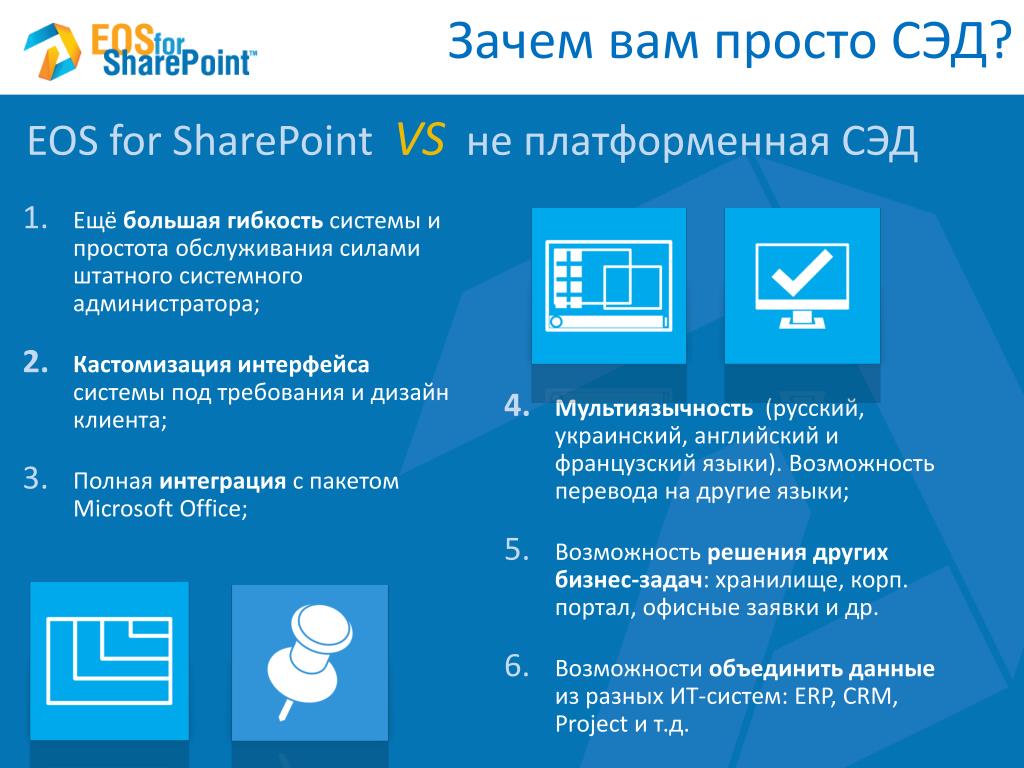 EOS for SharePoint™

Зачем вам просто СЭД?

EOS for SharePoint VS не платформенная СЭД

1. Ещё большая гибкость системы и простота обслуживания силами штатного системного администратора;

2. Кастомизация интерфейса системы под требования и дизайн клиента;

3. Полная интеграция с пакетом Microsoft Office;

4. Мультиязычность (русский, украинский, английский и французский языки). Возможность перевода на другие языки;

5. Возможность решения других бизнес-задач: хранилище, корп. портал, офисные заявки и др.

6. Возможности объединить данные из разных ИТ-систем: ERP, CRM, Project и т.д.